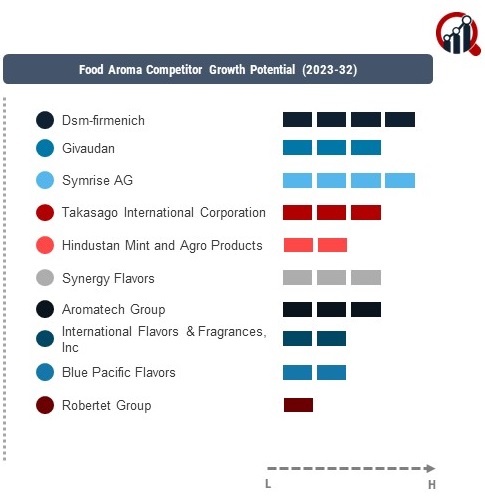 Food Aroma Competitor Growth Potential (2023-32)

Dsm-firmenich

Givaudan

Symrise AG

Takasago International Corporation

Hindustan Mint and Agro Products

Synergy Flavors

Aromatech Group

International Flavors & Fragrances, Inc

Blue Pacific Flavors

Robertet Group

L

H